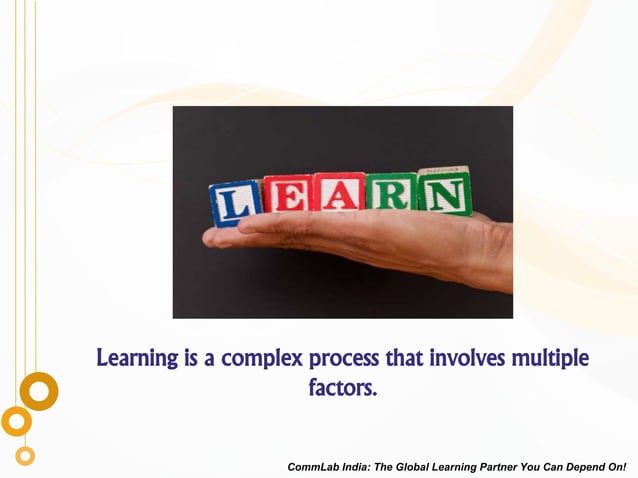 LEARN

Learning is a complex process that involves multiple factors.

CommLab India: The Global Learning Partner You Can Depend On!